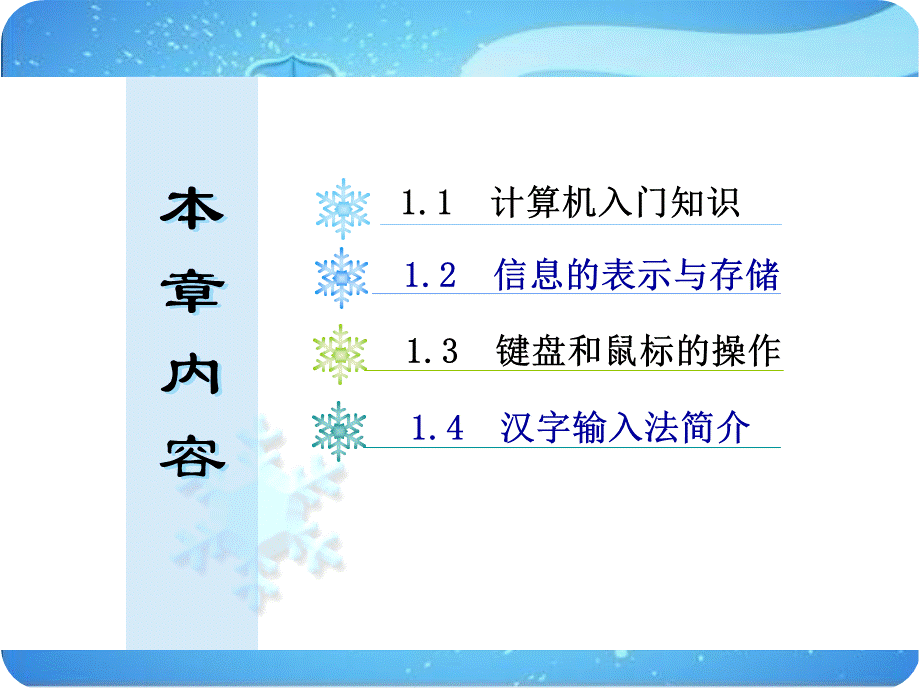 本章内容

1.1 计算机入门知识

1.2 信息的表示与存储

1.3 键盘和鼠标的操作

1.4 汉字输入法简介